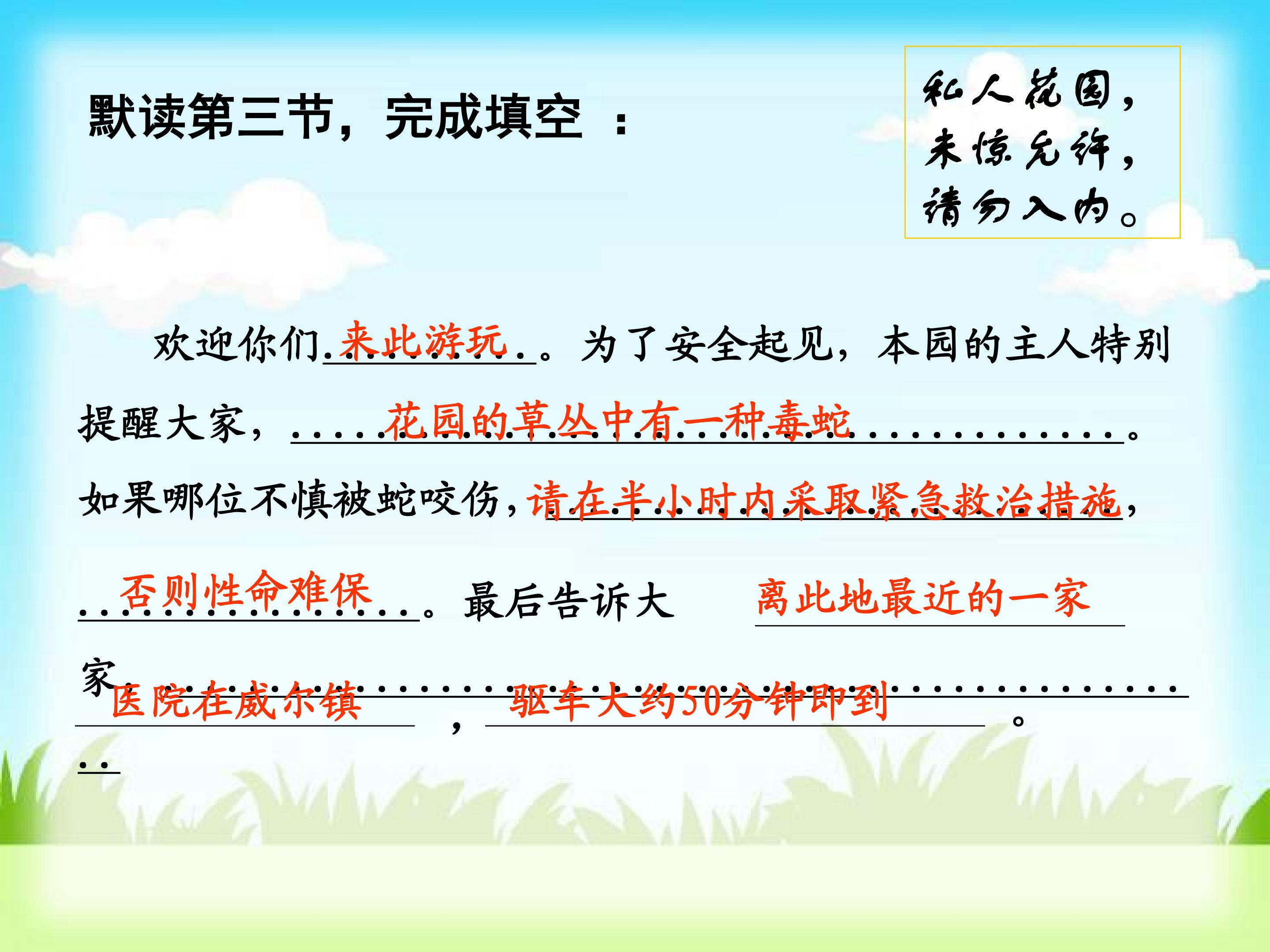 默读第三节，完成填空 ：

私人花园，
未经允许，
请勿入内。

欢迎你们来此游玩。为了安全起见，本园的主人特别提醒大家，花园的草丛中有一种毒蛇。如果哪位不慎被蛇咬伤，请在半小时内采取紧急救治措施，否则性命难保。最后告诉大家，离此地最近的一家医院在威尔镇，驱车大约50分钟即到。